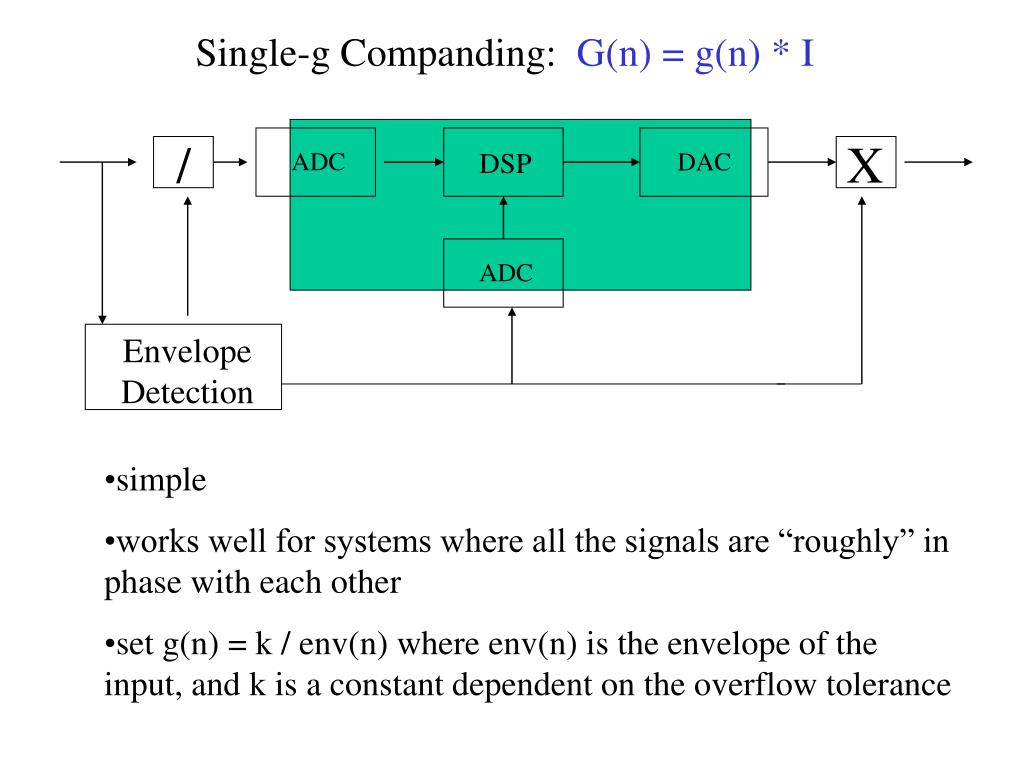 Single-g Companding: G(n) = g(n) * I

/

ADC

DSP

DAC

X

ADC

Envelope Detection

•simple

•works well for systems where all the signals are “roughly” in phase with each other

•set g(n) = k / env(n) where env(n) is the envelope of the input, and k is a constant dependent on the overflow tolerance